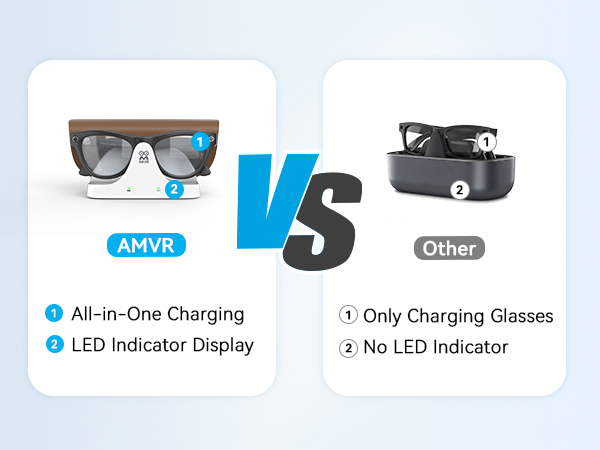 1
2
AMVR

1 All-in-One Charging
2 LED Indicator Display

VS

1
2
Other

1 Only Charging Glasses
2 No LED Indicator